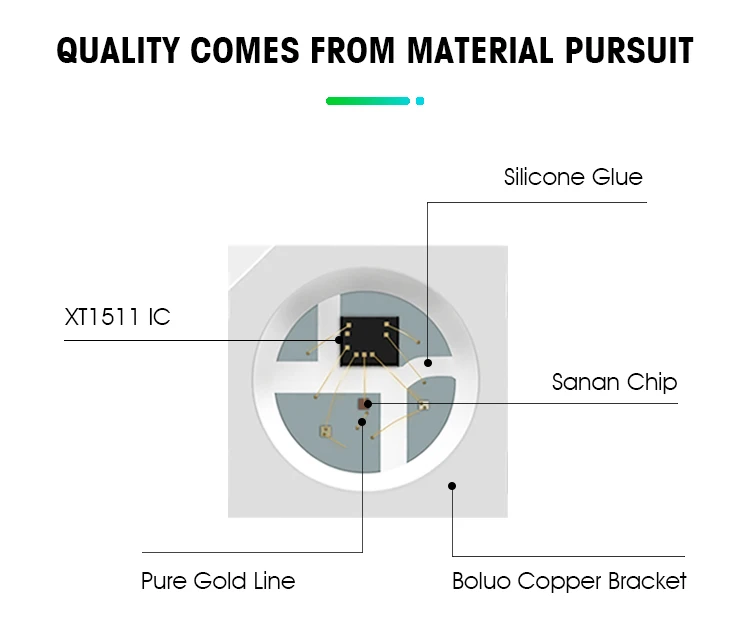 QUALITY COMES FROM MATERIAL PURSUIT

Silicone Glue

XT1511 IC

Sanan Chip

Pure Gold Line

Boluo Copper Bracket